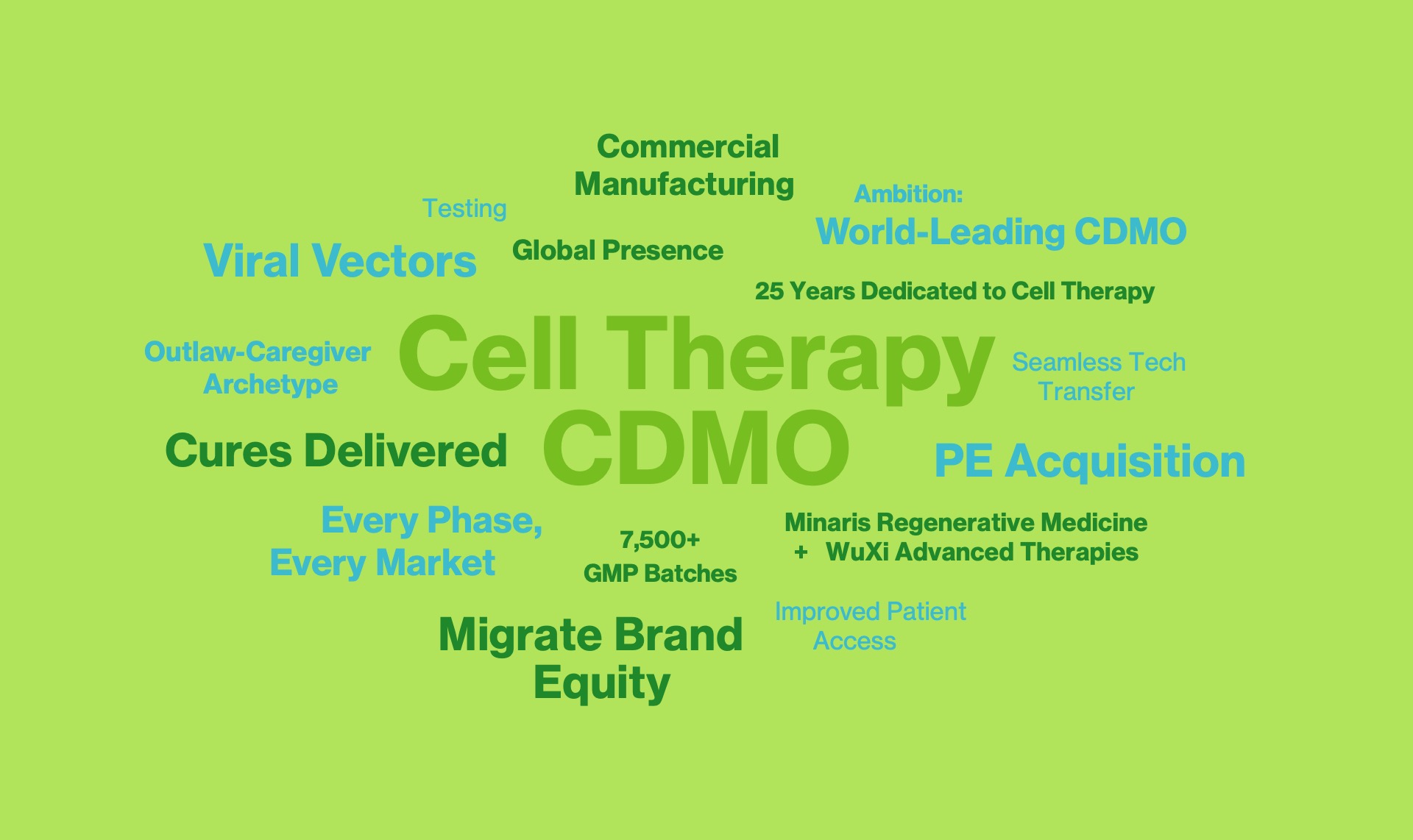 Commercial Manufacturing

Testing

Ambition:
World-Leading CDMO

Viral Vectors

Global Presence

25 Years Dedicated to Cell Therapy

Outlaw-Caregiver Archetype

Cell Therapy CDMO

Seamless Tech Transfer

Cures Delivered

PE Acquisition

Every Phase, Every Market

7,500+ GMP Batches

Minaris Regenerative Medicine + WuXi Advanced Therapies

Improved Patient Access

Migrate Brand Equity